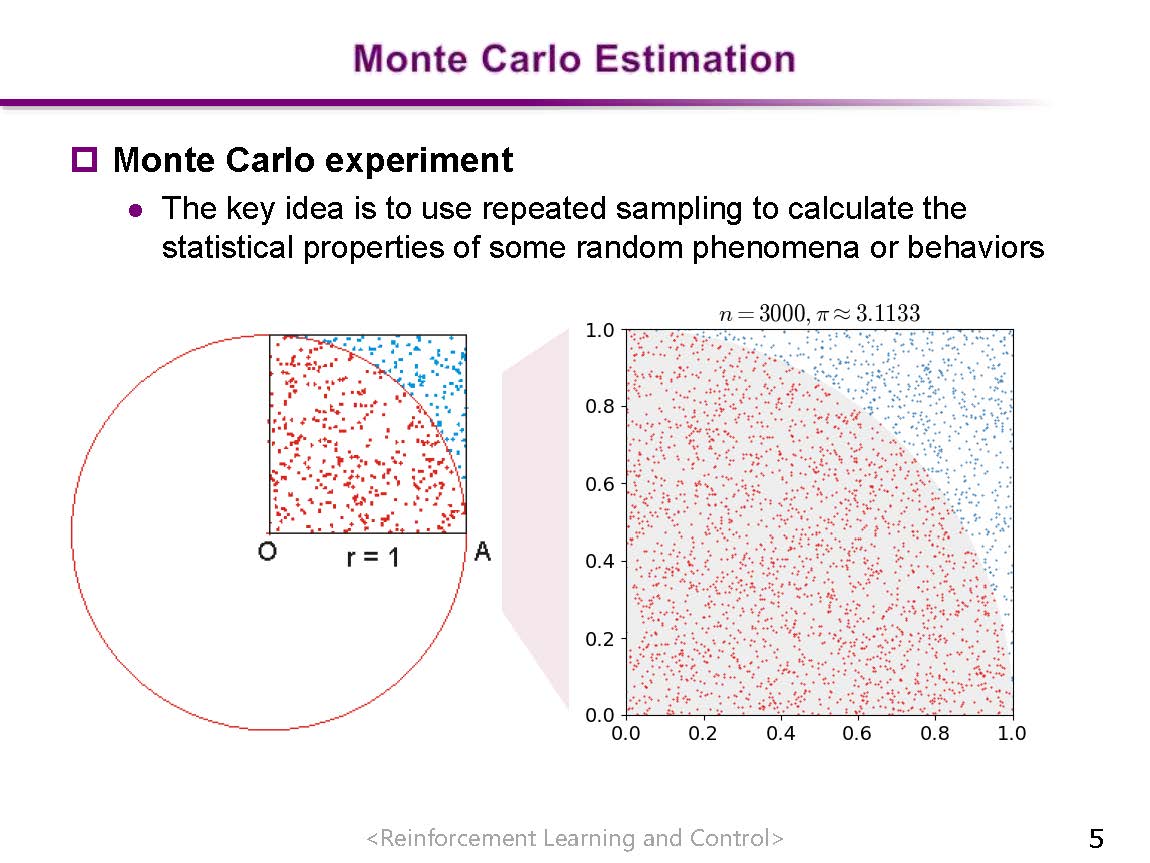 Monte Carlo Estimation

Monte Carlo experiment

The key idea is to use repeated sampling to calculate the statistical properties of some random phenomena or behaviors

O
r = 1
A

$n = 3000, \pi \approx 3.1133$

1.0
0.8
0.6
0.4
0.2
0.0
0.0
0.2
0.4
0.6
0.8
1.0

<Reinforcement Learning and Control>

5